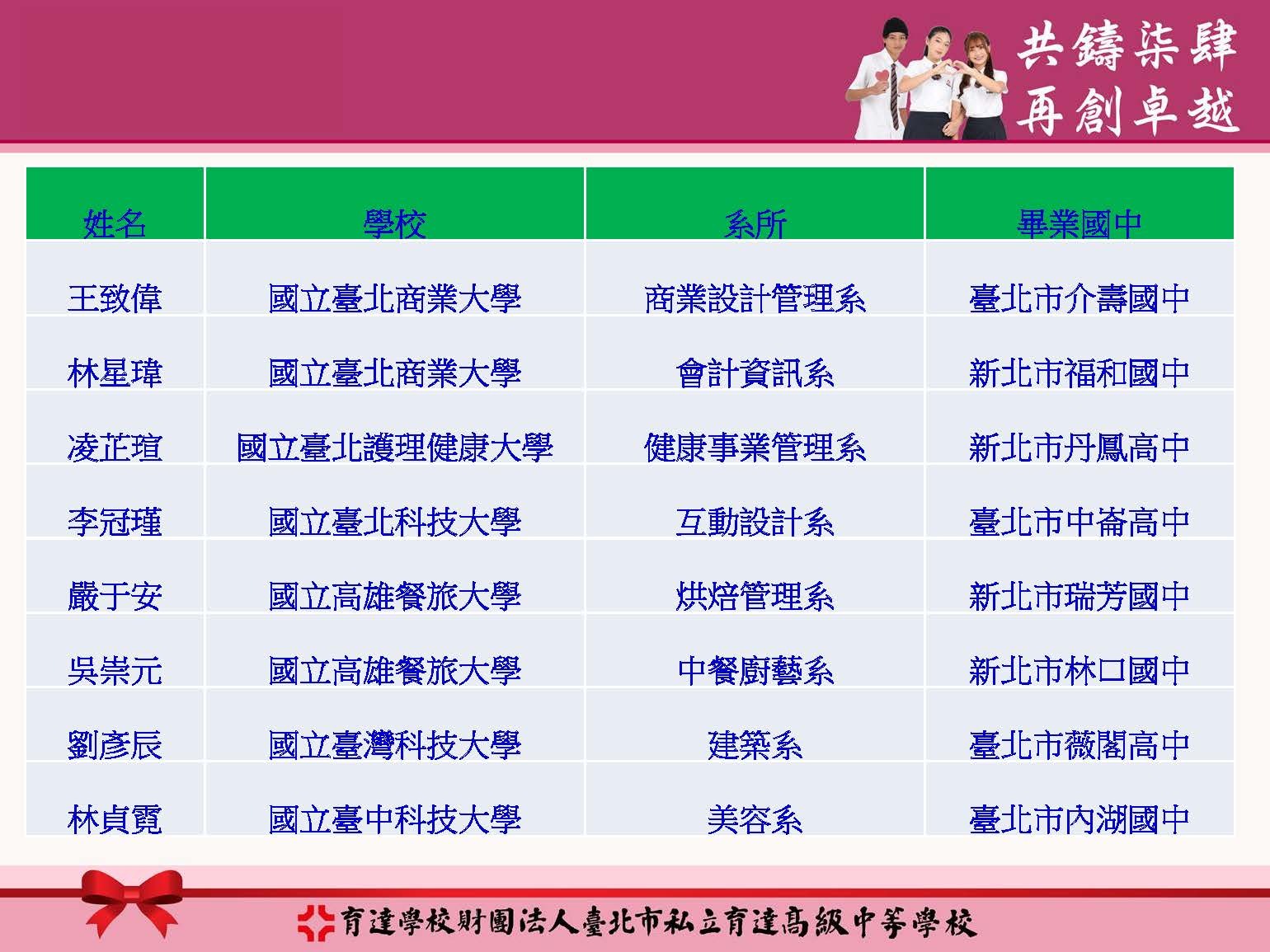 共鑄柒肆
再創卓越

| 姓名 | 學校 | 系所 | 畢業國中 |
|---|---|---|---|
| 王致偉 | 國立臺北商業大學 | 商業設計管理系 | 臺北市介壽國中 |
| 林星瑋 | 國立臺北商業大學 | 會計資訊系 | 新北市福和國中 |
| 凌芷瑄 | 國立臺北護理健康大學 | 健康事業管理系 | 新北市丹鳳高中 |
| 李冠瑾 | 國立臺北科技大學 | 互動設計系 | 臺北市中崙高中 |
| 嚴于安 | 國立高雄餐旅大學 | 烘焙管理系 | 新北市瑞芳國中 |
| 吳崇元 | 國立高雄餐旅大學 | 中餐廚藝系 | 新北市林口國中 |
| 劉彥辰 | 國立臺灣科技大學 | 建築系 | 臺北市薇閣高中 |
| 林貞霓 | 國立臺中科技大學 | 美容系 | 臺北市內湖國中 |

育達學校財團法人臺北市私立育達高級中等學校